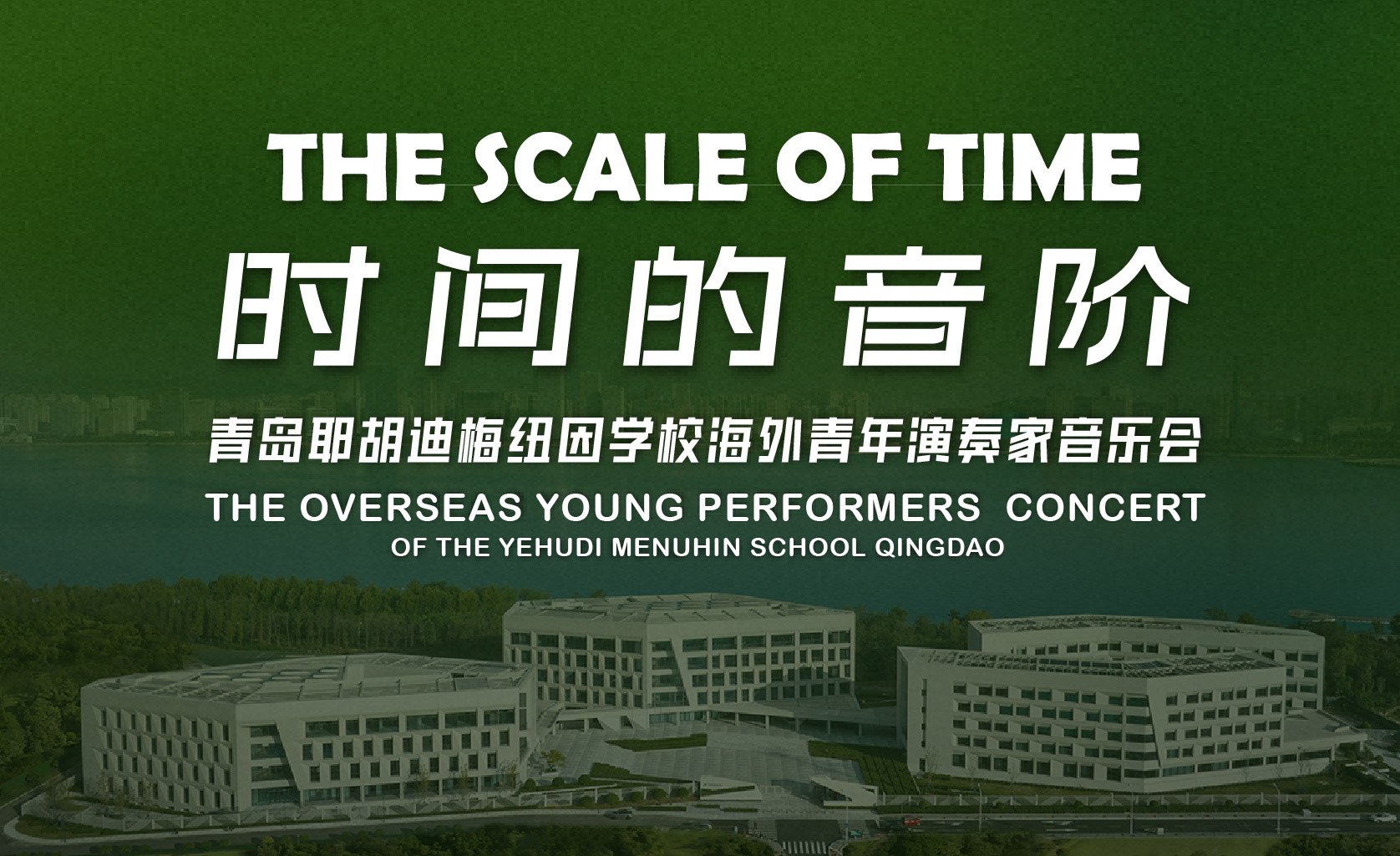 THE SCALE OF TIME

时间的音阶

青岛耶胡迪梅纽因学校海外青年演奏家音乐会

THE OVERSEAS YOUNG PERFORMERS CONCERT
OF THE YEHUDI MENUHIN SCHOOL QINGDAO